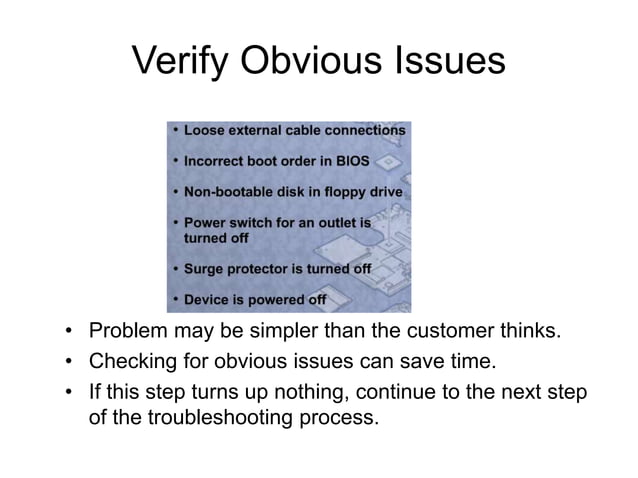 Verify Obvious Issues

• Loose external cable connections
• Incorrect boot order in BIOS
• Non-bootable disk in floppy drive
• Power switch for an outlet is turned off
• Surge protector is turned off
• Device is powered off

• Problem may be simpler than the customer thinks.
• Checking for obvious issues can save time.
• If this step turns up nothing, continue to the next step of the troubleshooting process.